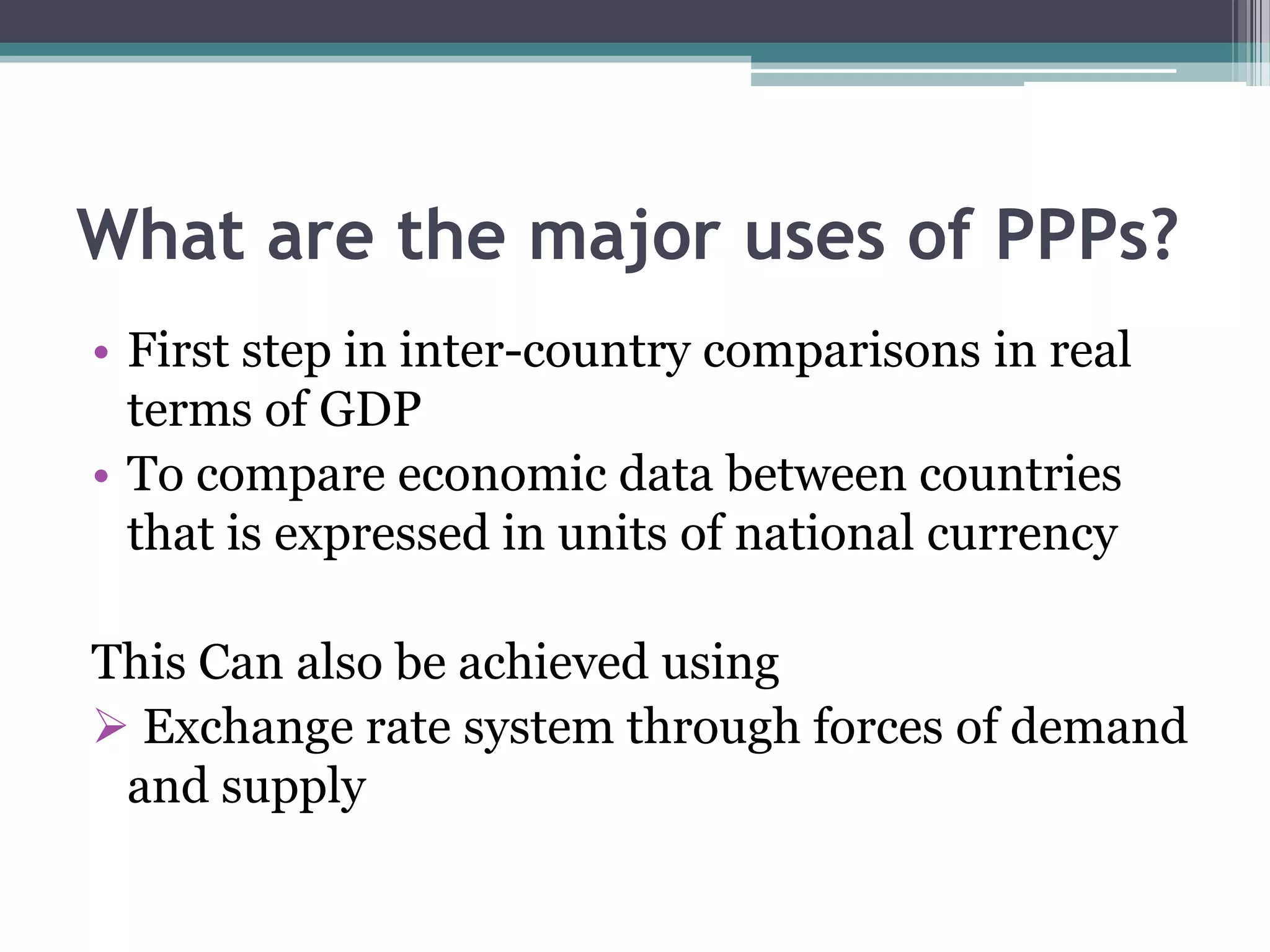 What are the major uses of PPPs?

• First step in inter-country comparisons in real terms of GDP
• To compare economic data between countries that is expressed in units of national currency

This Can also be achieved using
➢ Exchange rate system through forces of demand and supply